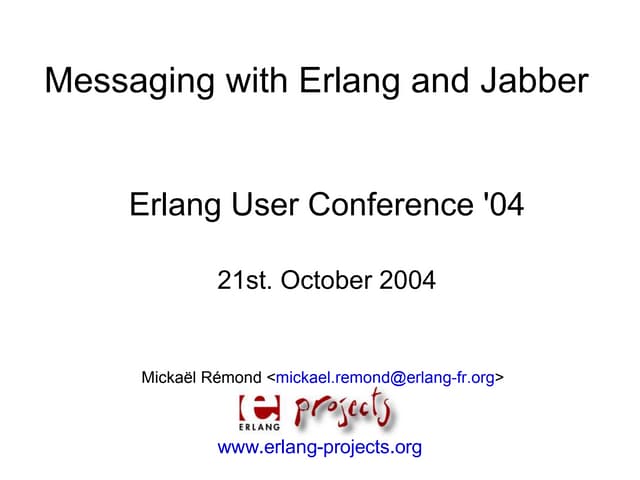 Messaging with Erlang and Jabber

Erlang User Conference '04

21st. October 2004

Mickaël Rémond <mickael.remond@erlang-fr.org>

ERLANG projects

www.erlang-projects.org